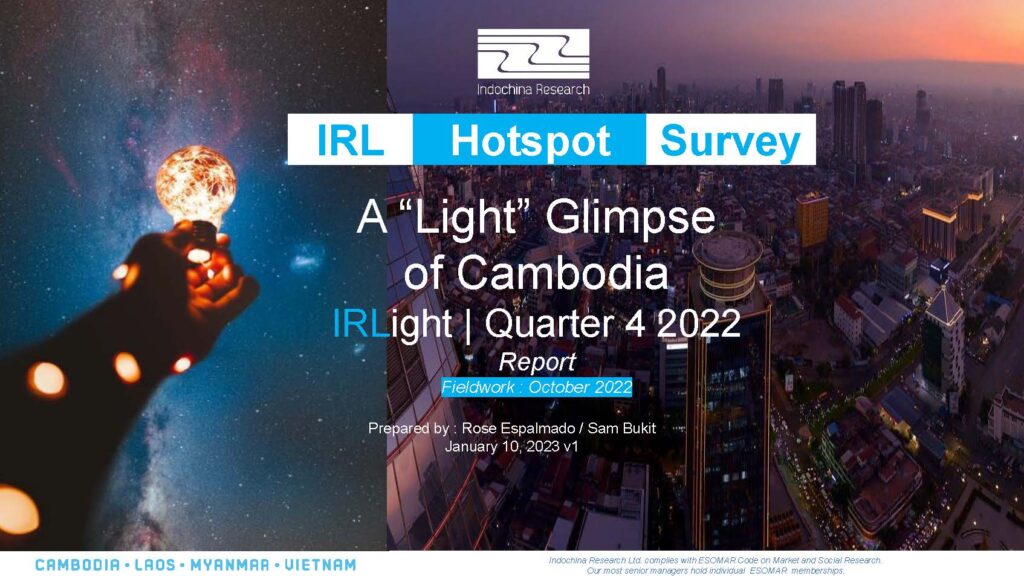 Indochina Research

IRL Hotspot Survey

A “Light” Glimpse of Cambodia

IRLight | Quarter 4 2022

Report

Fieldwork : October 2022

Prepared by : Rose Espalmado / Sam Bukit
January 10, 2023 v1

CAMBODIA • LAOS • MYANMAR • VIETNAM

Indochina Research Ltd. complies with ESOMAR Code on Market and Social Research. Our most senior managers hold individual ESOMAR memberships.